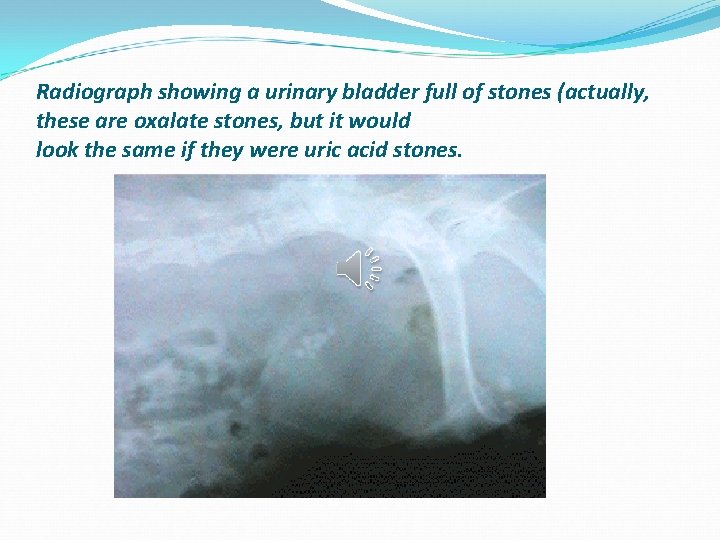 Radiograph showing a urinary bladder full of stones (actually, these are oxalate stones, but it would
look the same if they were uric acid stones.